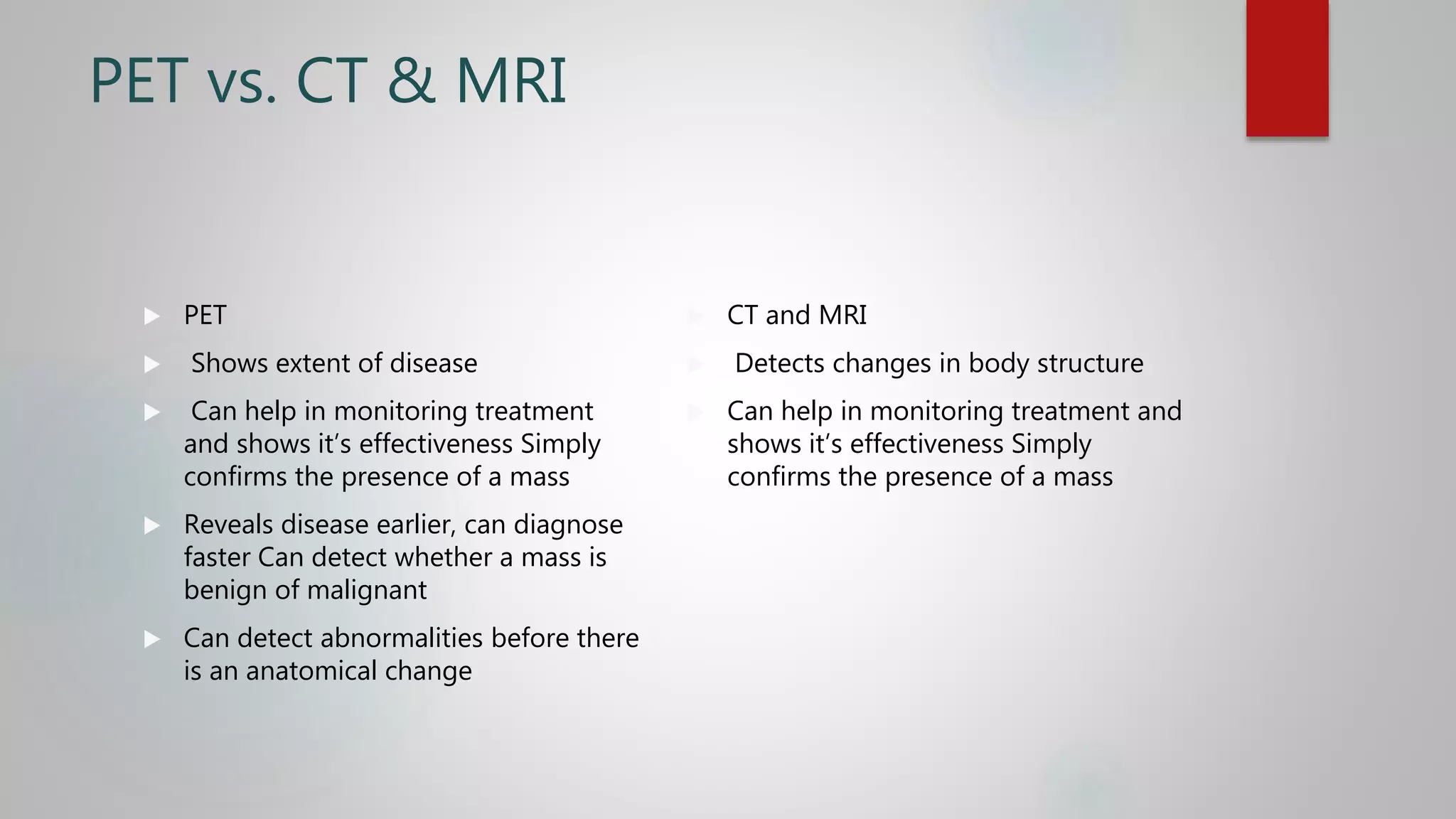 PET vs. CT & MRI

PET

Shows extent of disease

Can help in monitoring treatment and shows it's effectiveness Simply confirms the presence of a mass

Reveals disease earlier, can diagnose faster Can detect whether a mass is benign of malignant

Can detect abnormalities before there is an anatomical change

CT and MRI

Detects changes in body structure

Can help in monitoring treatment and shows it's effectiveness Simply confirms the presence of a mass